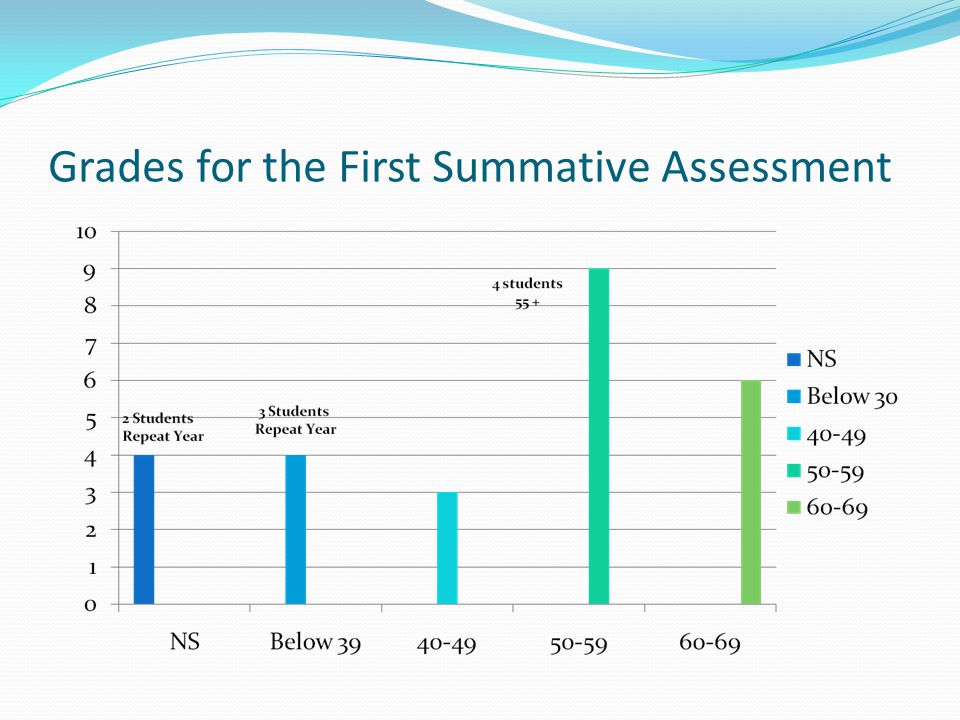 Grades for the First Summative Assessment

10
9
8
7
6
5
4
3
2
1
0

2 Students Repeat Year

3 Students Repeat Year

4 students 55 +

NS
Below 39
40-49
50-59
60-69

NS
Below 30
40-49
50-59
60-69